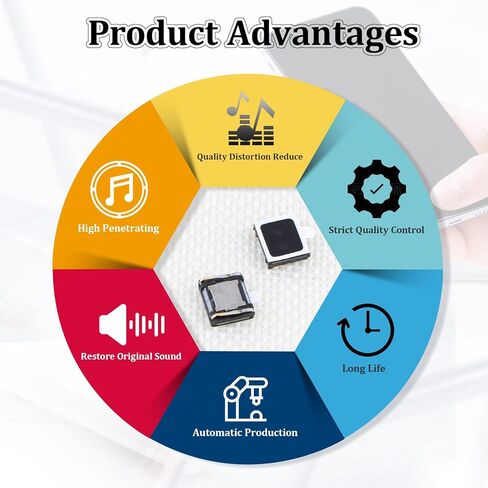 Product Advantages

Quality Distortion Reduce

Strict Quality Control

Long Life

Automatic Production

Restore Original Sound

High Penetrating